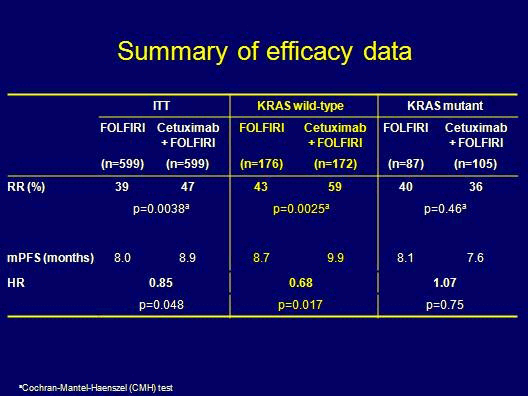 Summary of efficacy data

| | ITT | | KRAS wild-type | | KRAS mutant | |
|---|---|---|---|---|---|---|
| | FOLFIRI (n=599) | Cetuximab + FOLFIRI (n=599) | FOLFIRI (n=176) | Cetuximab + FOLFIRI (n=172) | FOLFIRI (n=87) | Cetuximab + FOLFIRI (n=105) |
| RR (%) | 39 | 47 | 43 | 59 | 40 | 36 |
| | p=0.0038$^a$ | | p=0.0025$^a$ | | p=0.46$^a$ | |
| mPFS (months) | 8.0 | 8.9 | 8.7 | 9.9 | 8.1 | 7.6 |
| HR | 0.85 | | 0.68 | | 1.07 | |
| | p=0.048 | | p=0.017 | | p=0.75 | |

$^a$Cochran-Mantel-Haenszel (CMH) test